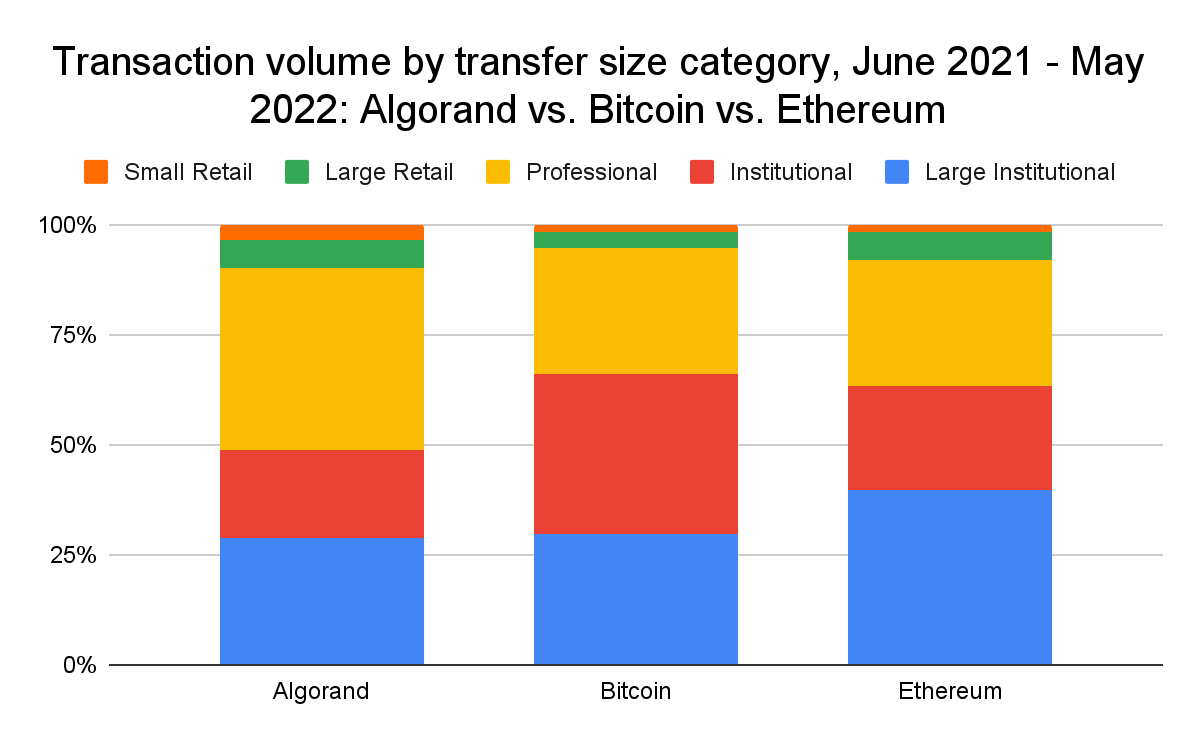 Transaction volume by transfer size category, June 2021 - May 2022: Algorand vs. Bitcoin vs. Ethereum

Small Retail
Large Retail
Professional
Institutional
Large Institutional

100%
75%
50%
25%
0%

Algorand
Bitcoin
Ethereum